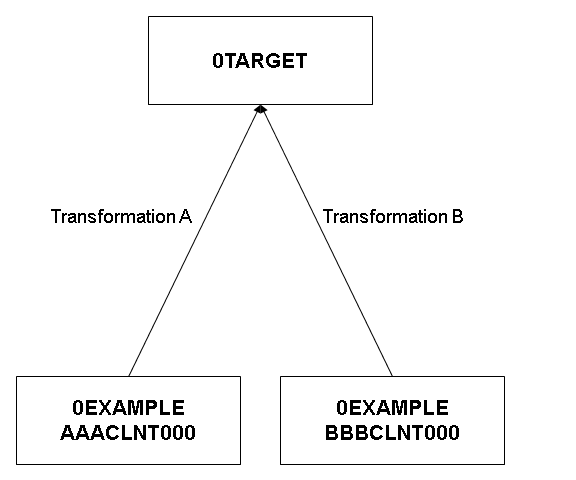 0TARGET

Transformation A

Transformation B

0EXAMPLE
AAACLNT000

0EXAMPLE
BBBCLNT000